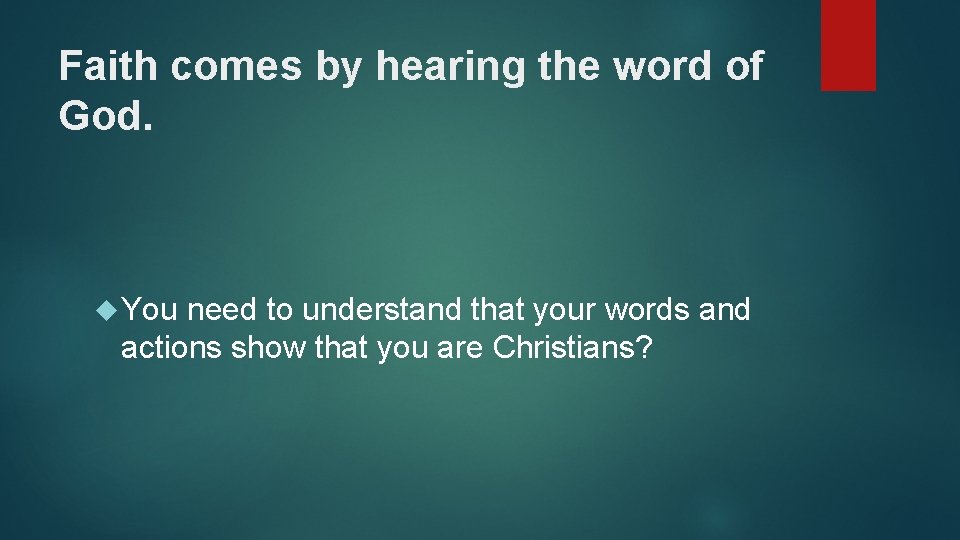 Faith comes by hearing the word of God.

You need to understand that your words and actions show that you are Christians?